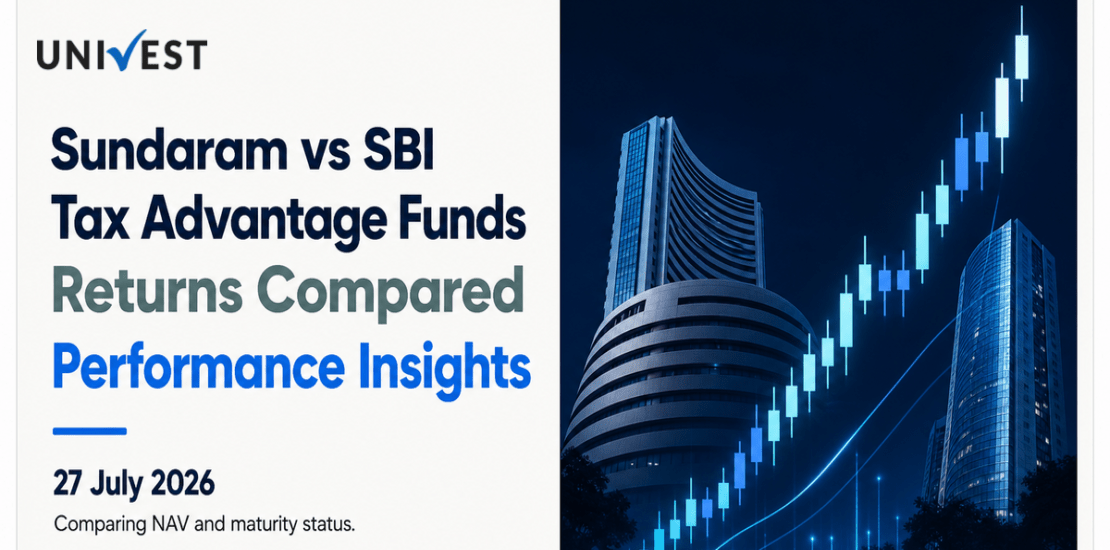 UNIVEST

Sundaram vs SBI
Tax Advantage Funds
Returns Compared
Performance Insights

27 July 2026

Comparing NAV and maturity status.